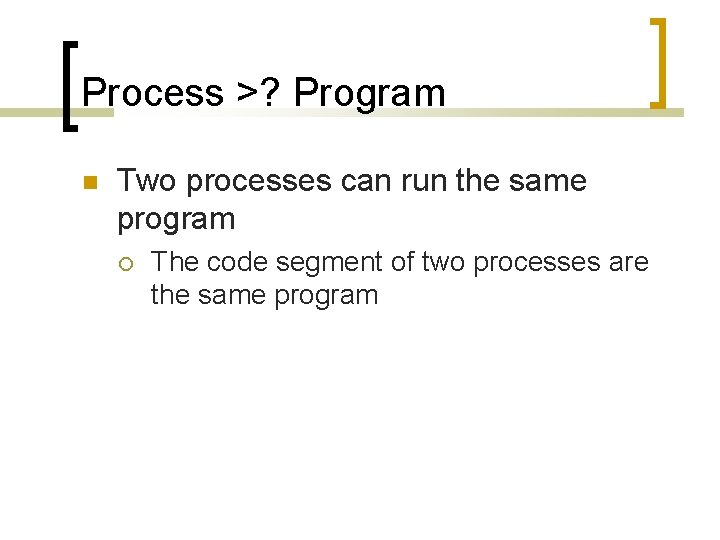 Process >? Program

Two processes can run the same program

The code segment of two processes are the same program